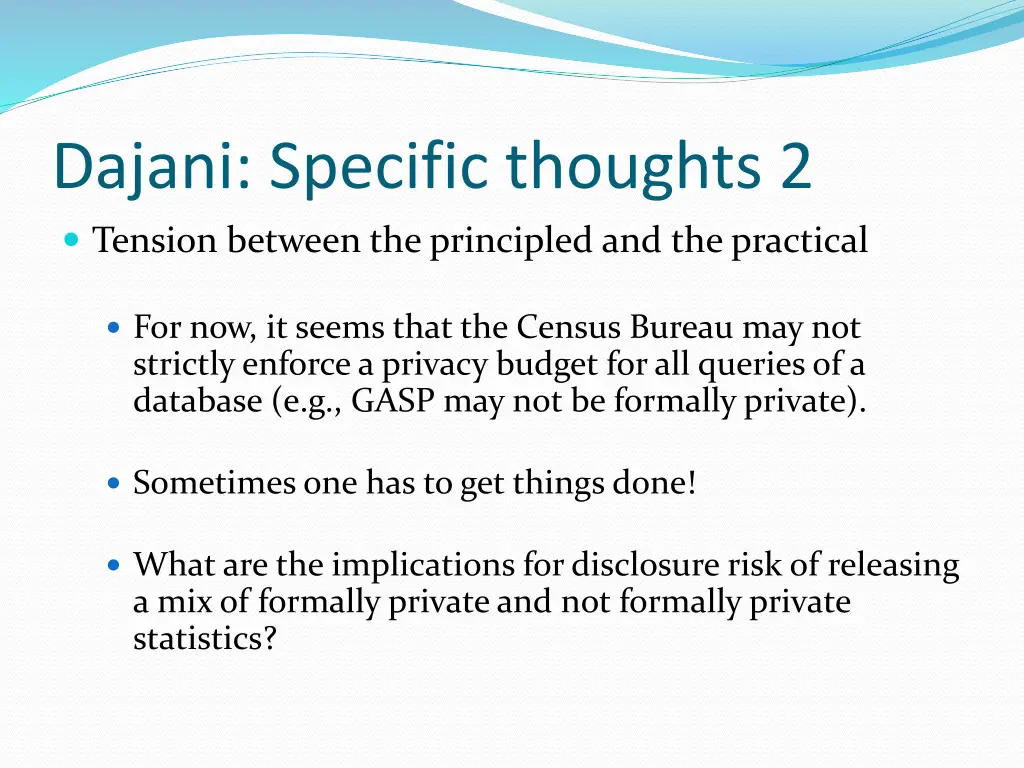 Dajani: Specific thoughts 2

Tension between the principled and the practical

For now, it seems that the Census Bureau may not strictly enforce a privacy budget for all queries of a database (e.g., GASP may not be formally private).

Sometimes one has to get things done!

What are the implications for disclosure risk of releasing a mix of formally private and not formally private statistics?